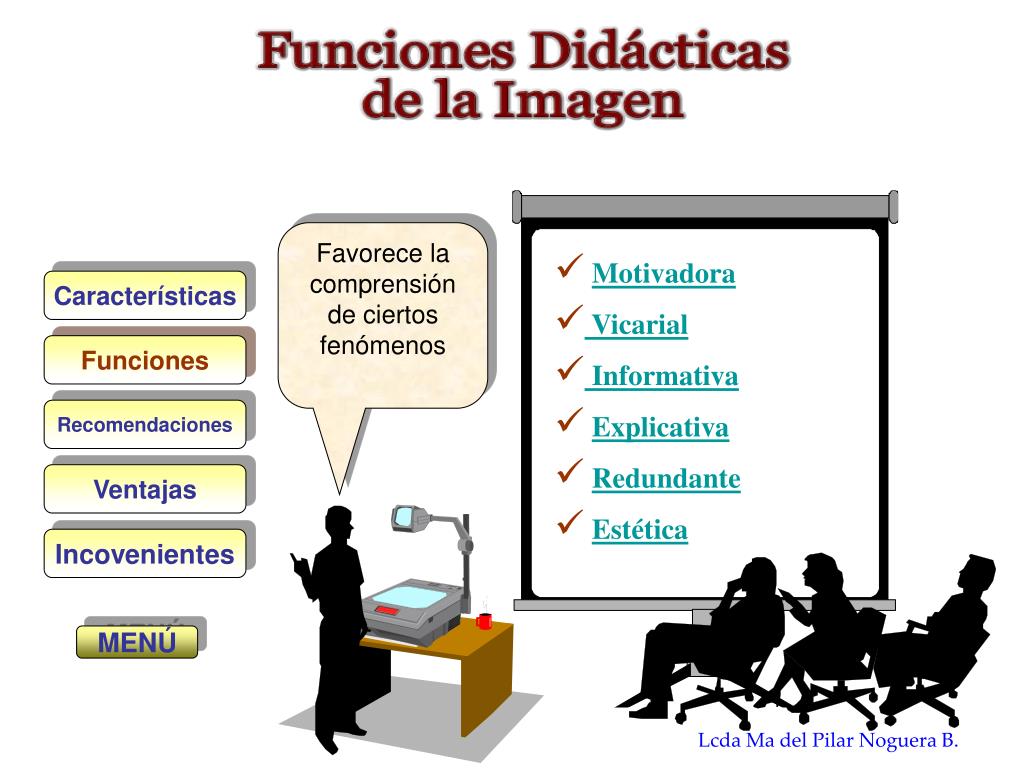 Funciones Didácticas de la Imagen

Características

Funciones

Recomendaciones

Ventajas

Incovenientes

MENÚ

Favorece la comprensión de ciertos fenómenos

✓ Motivadora
✓ Vicarial
✓ Informativa
✓ Explicativa
✓ Redundante
✓ Estética

Lcda Ma del Pilar Noguera B.